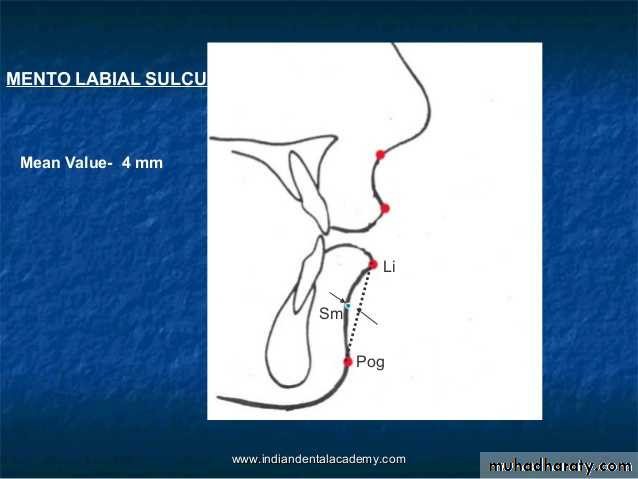 MENTO LABIAL SULCU

Mean Value- 4 mm

Li

Sm

Pog

www.indiandentalacademy.com

muhadharaty.com